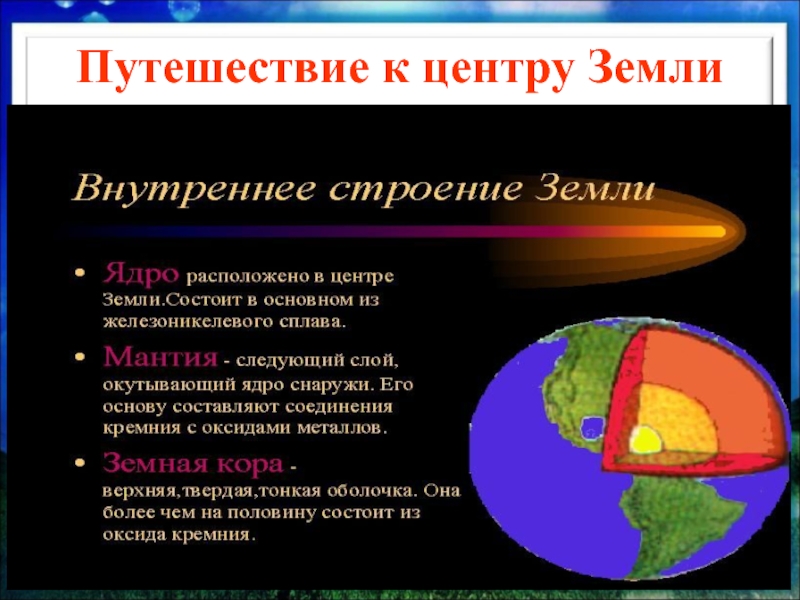 Путешествие к центру Земли

Внутреннее строение Земли

• Ядро расположено в центре Земли.Состоит в основном из железоникелевого сплава.

• Мантия - следующий слой, окутывающий ядро снаружи. Его основу составляют соединения кремния с оксидами металлов.

• Земная кора - верхняя,твердая,тонкая оболочка. Она более чем на половину состоит из оксида кремния.